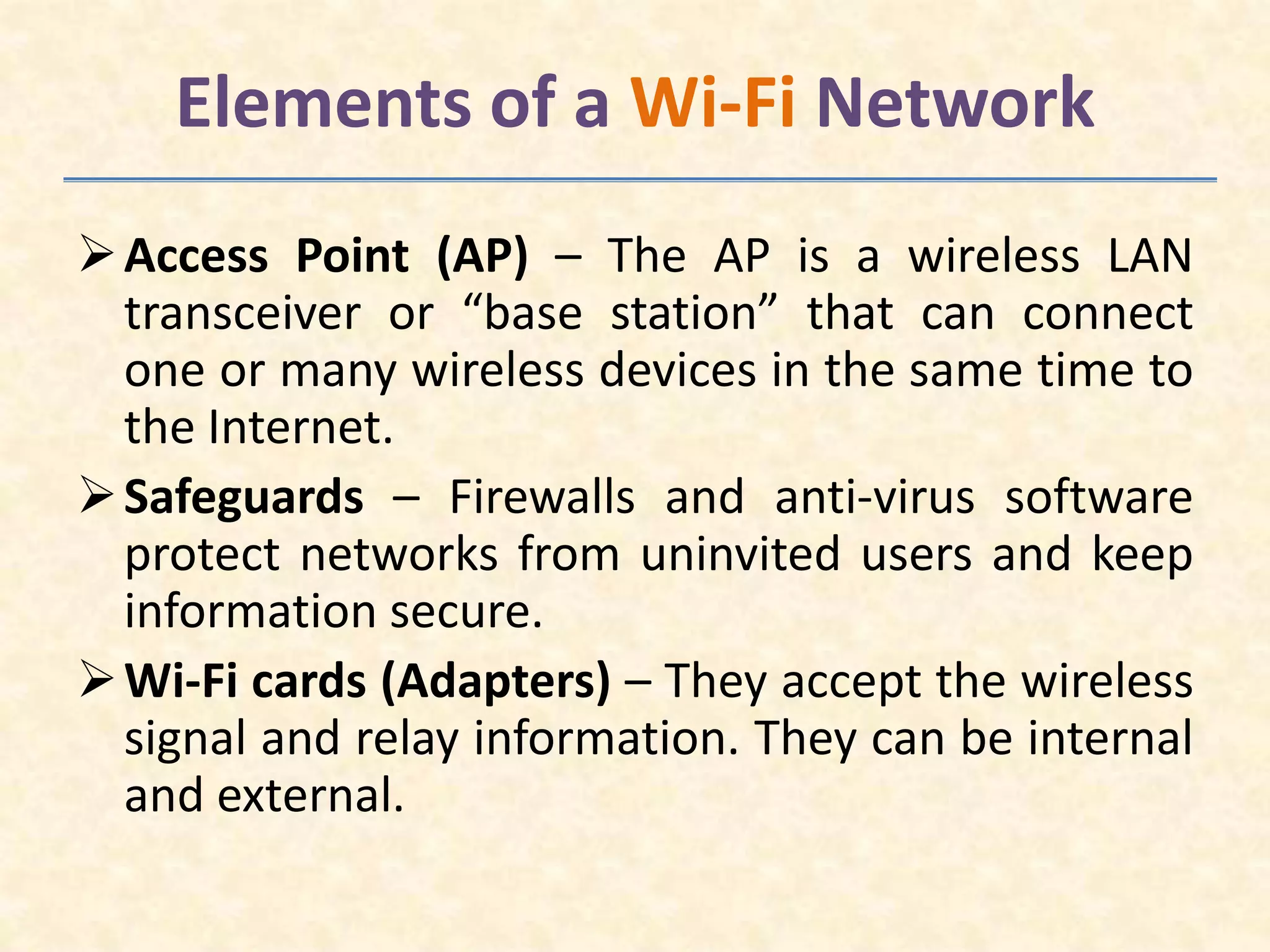 Elements of a Wi-Fi Network

➢ Access Point (AP) – The AP is a wireless LAN transceiver or “base station” that can connect one or many wireless devices in the same time to the Internet.

➢ Safeguards – Firewalls and anti-virus software protect networks from uninvited users and keep information secure.

➢ Wi-Fi cards (Adapters) – They accept the wireless signal and relay information. They can be internal and external.